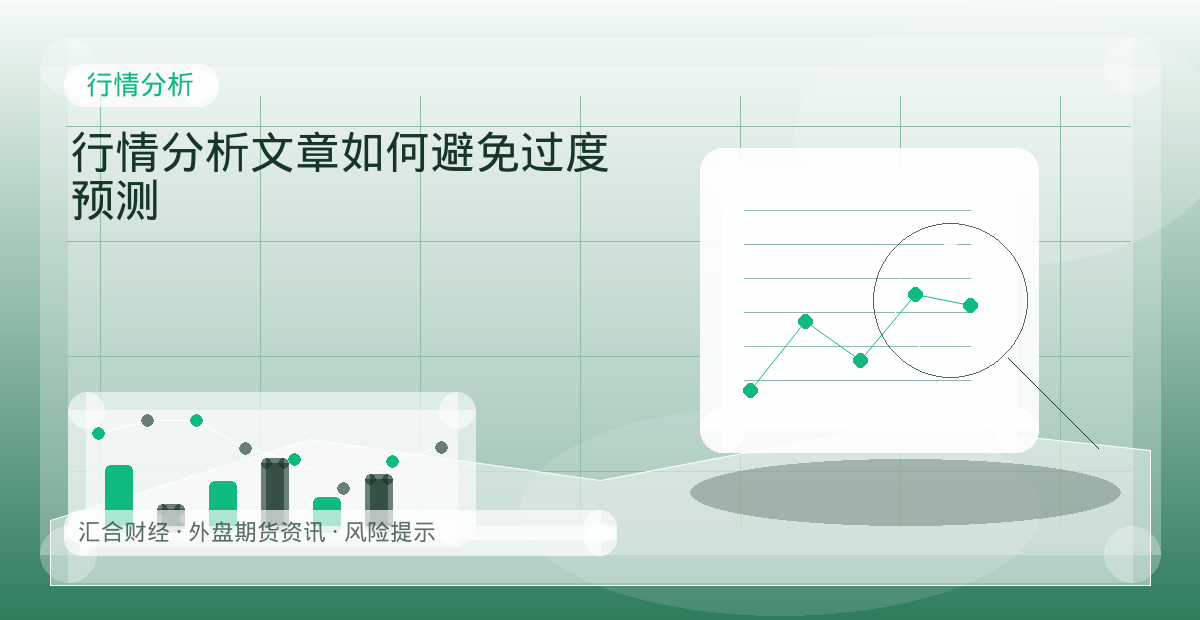 行情分析

行情分析文章如何避免过度预测

汇合财经 · 外盘期货资讯 · 风险提示